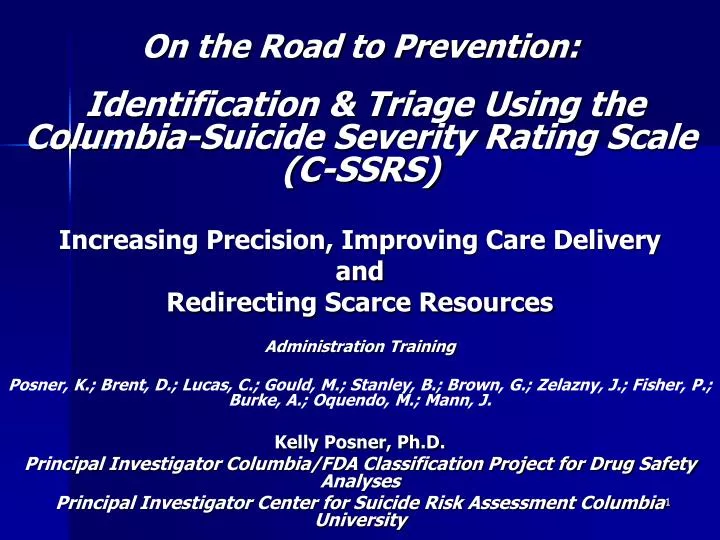 On the Road to Prevention:

Identification & Triage Using the Columbia-Suicide Severity Rating Scale (C-SSRS)

Increasing Precision, Improving Care Delivery and Redirecting Scarce Resources

Administration Training

Posner, K.; Brent, D.; Lucas, C.; Gould, M.; Stanley, B.; Brown, G.; Zelazny, J.; Fisher, P.; Burke, A.; Oquendo, M.; Mann, J.

Kelly Posner, Ph.D.
Principal Investigator Columbia/FDA Classification Project for Drug Safety Analyses
Principal Investigator Center for Suicide Risk Assessment Columbia University

1